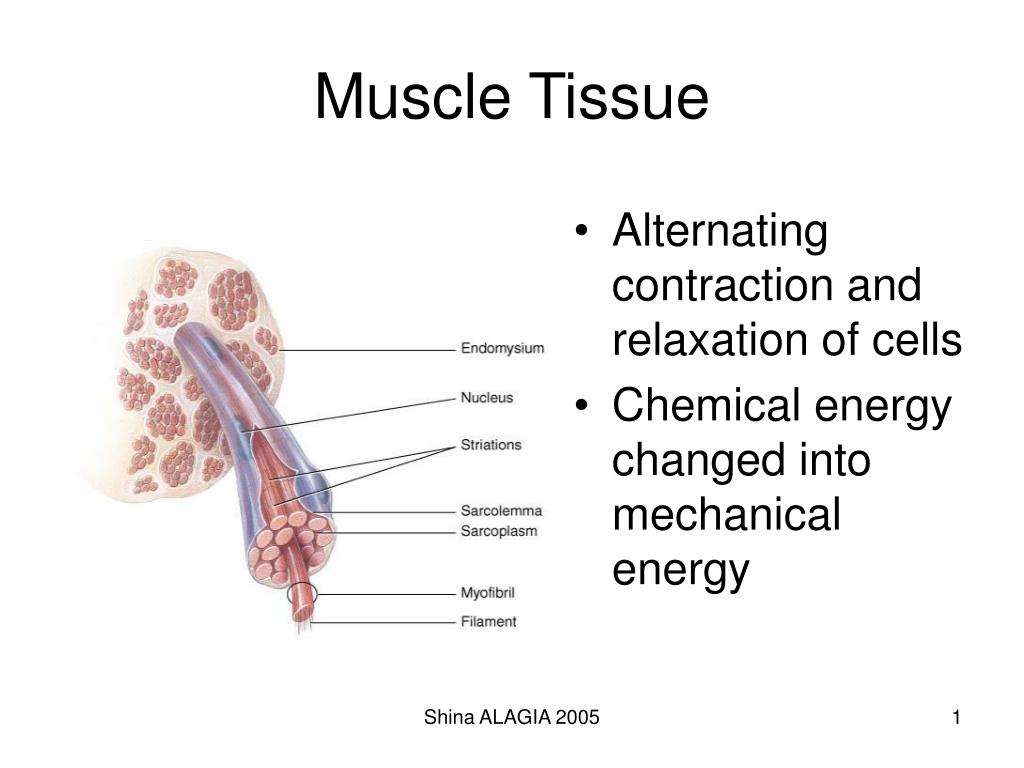 Muscle Tissue

Endomysium
Nucleus
Striations
Sarcolemma
Sarcoplasm
Myofibril
Filament

• Alternating contraction and relaxation of cells
• Chemical energy changed into mechanical energy

Shina ALAGIA 2005

1